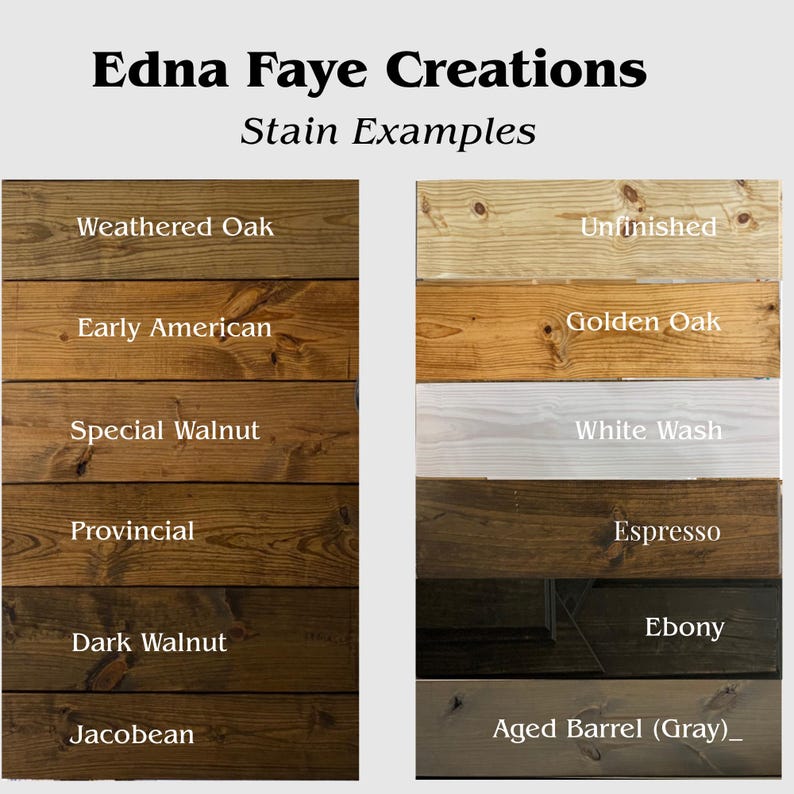 Edna Faye Creations

Stain Examples

Weathered Oak

Early American

Special Walnut

Provincial

Dark Walnut

Jacobean

Unfinished

Golden Oak

White Wash

Espresso

Ebony

Aged Barrel (Gray)_